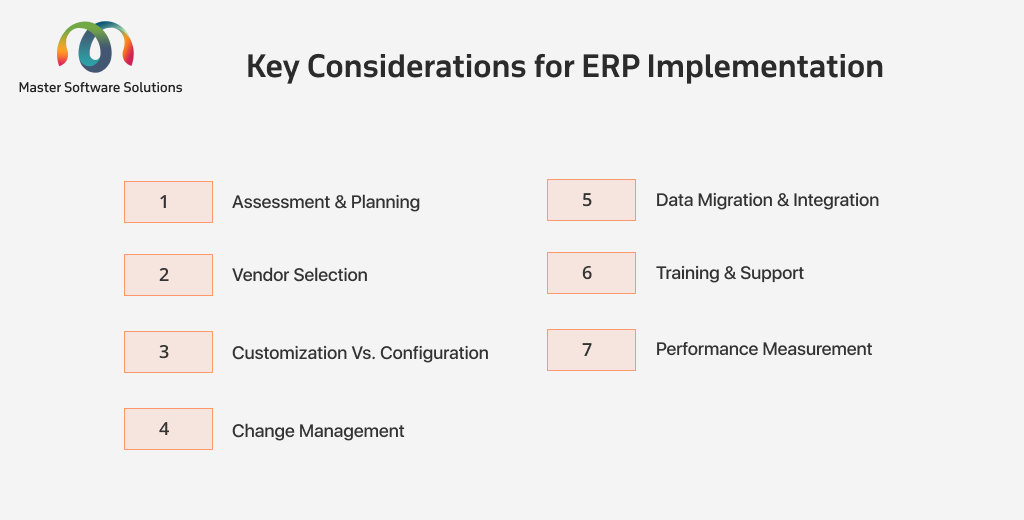 Master Software Solutions

Key Considerations for ERP Implementation

1 Assessment & Planning

2 Vendor Selection

3 Customization Vs. Configuration

4 Change Management

5 Data Migration & Integration

6 Training & Support

7 Performance Measurement